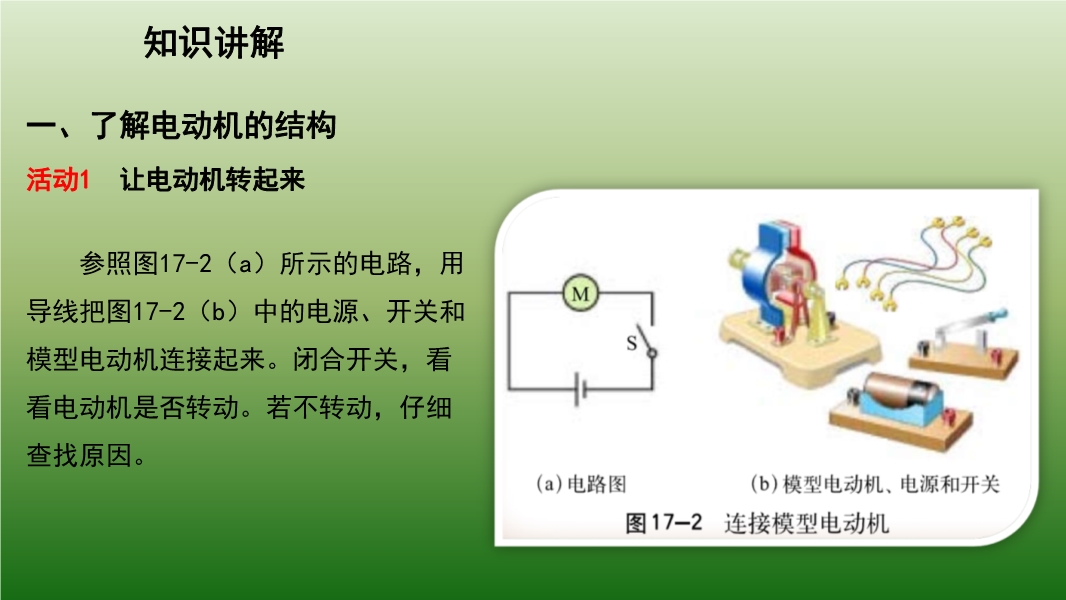 知识讲解

一、了解电动机的结构

活动1　让电动机转起来

参照图17-2（a）所示的电路，用导线把图17-2（b）中的电源、开关和模型电动机连接起来。闭合开关，看看电动机是否转动。若不转动，仔细查找原因。

M

S

(a)电路图

(b)模型电动机、电源和开关

图17—2　连接模型电动机